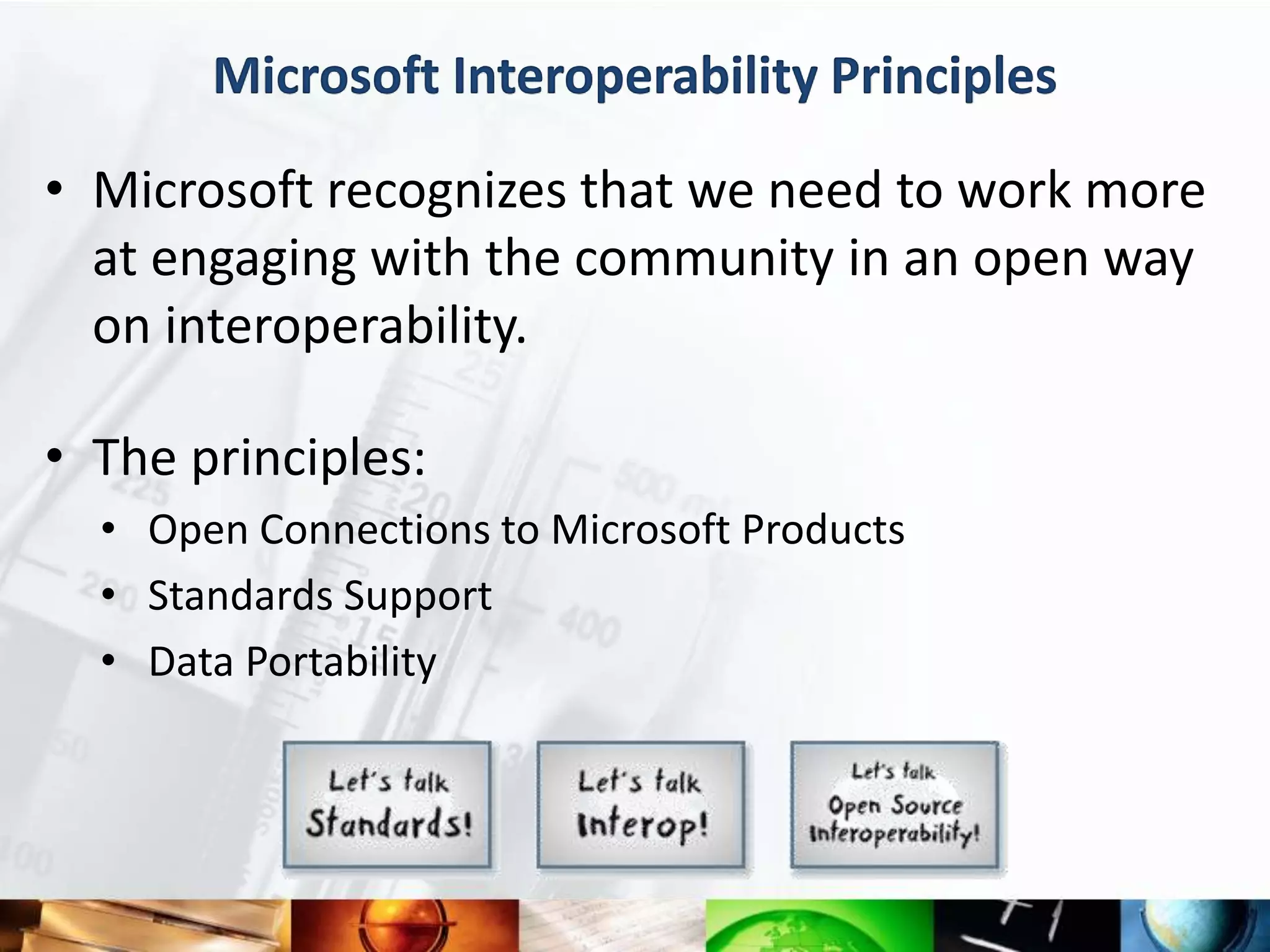 Microsoft Interoperability Principles

• Microsoft recognizes that we need to work more at engaging with the community in an open way on interoperability.

• The principles:
  • Open Connections to Microsoft Products
  • Standards Support
  • Data Portability

Let's talk Standards!

Let's talk Interop!

Let's talk Open Source Interoperability!